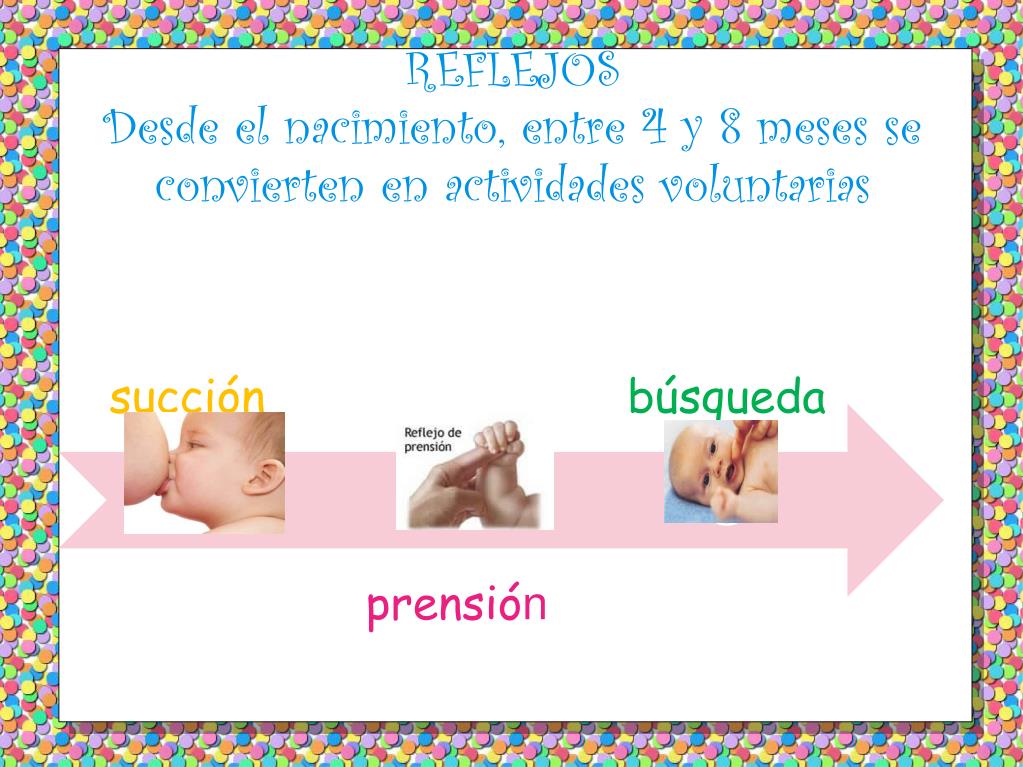 REFLEJOS
Desde el nacimiento, entre 4 y 8 meses se convierten en actividades voluntarias

succión

Reflejo de prensión

búsqueda

prensión